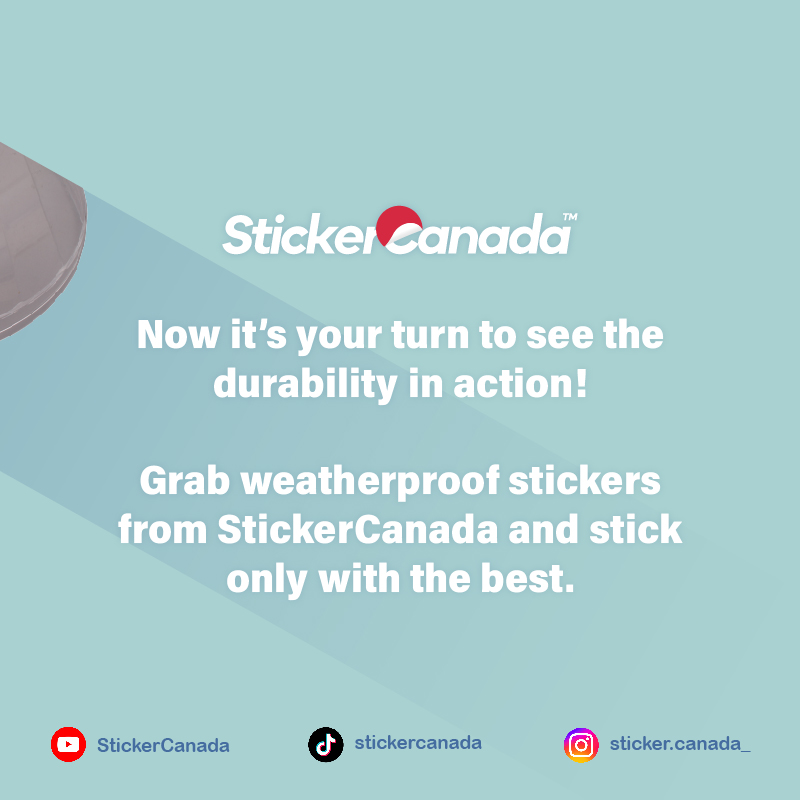 StickerCanada™

Now it's your turn to see the durability in action!

Grab weatherproof stickers from StickerCanada and stick only with the best.

StickerCanada

stickercanada

sticker.canada_